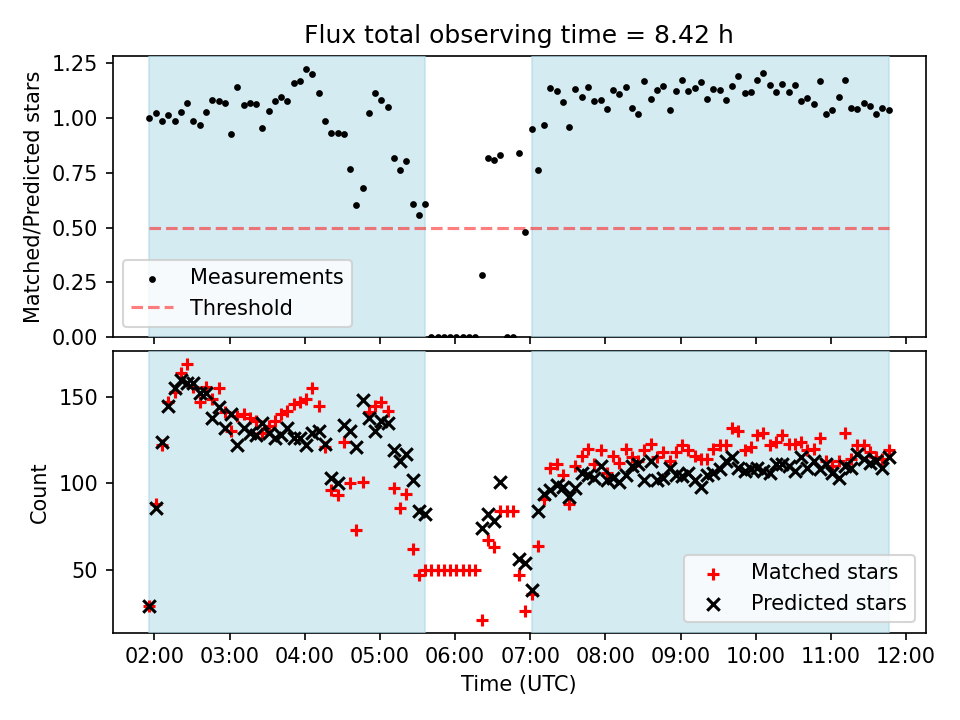 Flux total observing time = 8.42 h

Matched/Predicted stars

1.25
1.00
0.75
0.50
0.25
0.00

Measurements
Threshold

Count

150
100
50

Matched stars
Predicted stars

02:00 03:00 04:00 05:00 06:00 07:00 08:00 09:00 10:00 11:00 12:00

Time (UTC)